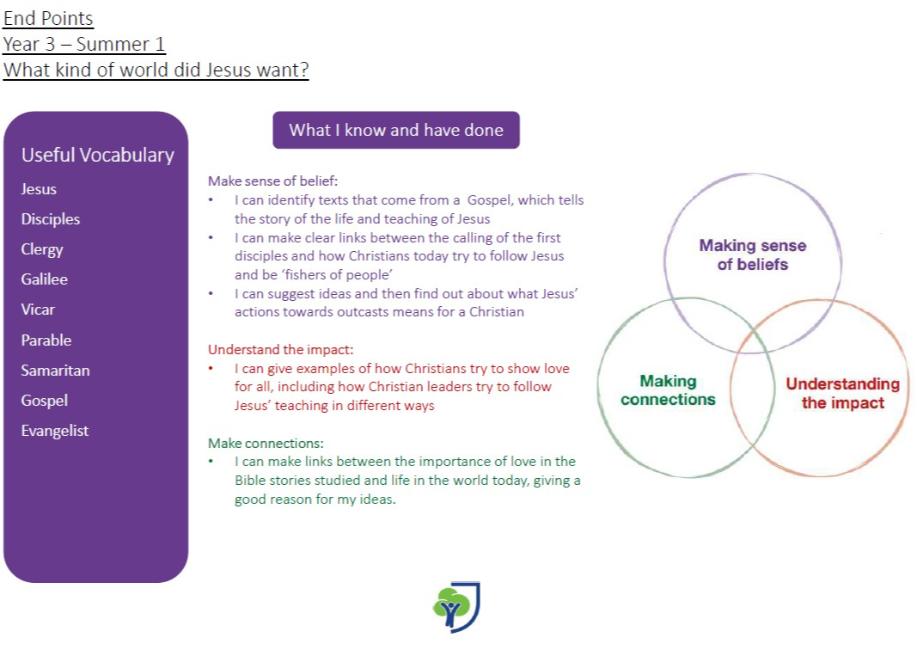 End Points
Year 3 – Summer 1
What kind of world did Jesus want?

Useful Vocabulary
Jesus
Disciples
Clergy
Galilee
Vicar
Parable
Samaritan
Gospel
Evangelist

What I know and have done

Make sense of belief:
• I can identify texts that come from a Gospel, which tells the story of the life and teaching of Jesus
• I can make clear links between the calling of the first disciples and how Christians today try to follow Jesus and be 'fishers of people'
• I can suggest ideas and then find out about what Jesus' actions towards outcasts means for a Christian

Understand the impact:
• I can give examples of how Christians try to show love for all, including how Christian leaders try to follow Jesus' teaching in different ways

Make connections:
• I can make links between the importance of love in the Bible stories studied and life in the world today, giving a good reason for my ideas.

Making sense of beliefs

Making connections

Understanding the impact